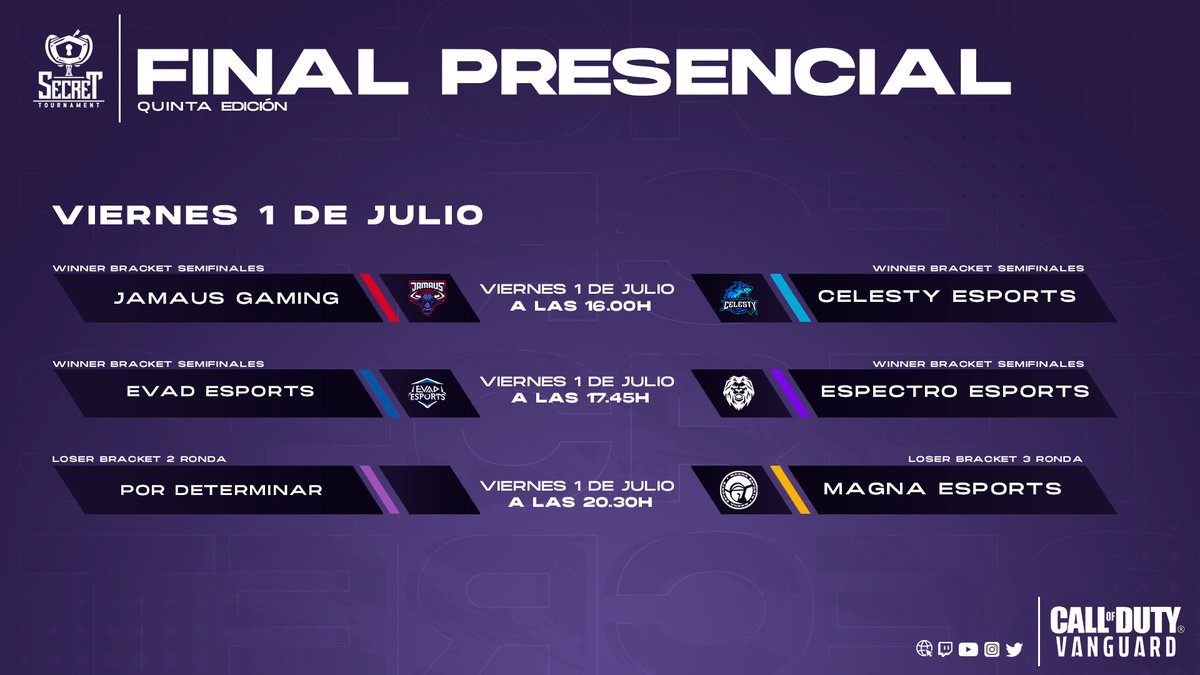 SECRET TOURNAMENT

FINAL PRESENCIAL
QUINTA EDICIÓN

VIERNES 1 DE JULIO

WINNER BRACKET SEMIFINALES
JAMAUS GAMING
JAMAUS
VIERNES 1 DE JULIO
A LAS 16.00H
WINNER BRACKET SEMIFINALES
CELESTY
CELESTY ESPORTS

WINNER BRACKET SEMIFINALES
EVAD ESPORTS
EVAD ESPORTS
VIERNES 1 DE JULIO
A LAS 17.45H
WINNER BRACKET SEMIFINALES
ESPECTRO ESPORTS

LOSER BRACKET 2 RONDA
POR DETERMINAR
VIERNES 1 DE JULIO
A LAS 20.30H
LOSER BRACKET 3 RONDA
MAGNA ESPORTS

CALL OF DUTY
VANGUARD